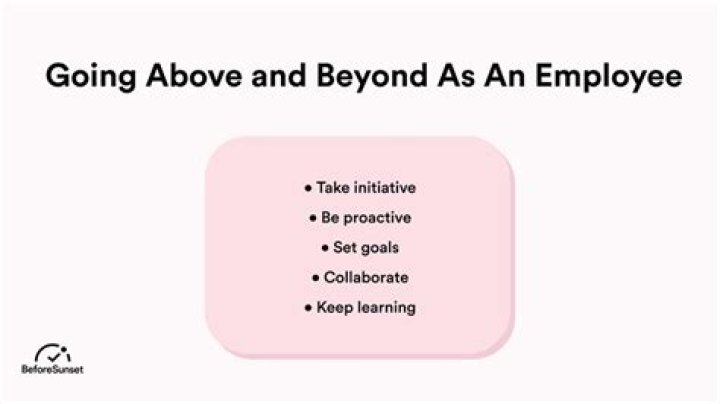 Going Above and Beyond As An Employee

• Take initiative
• Be proactive
• Set goals
• Collaborate
• Keep learning

BeforeSunset